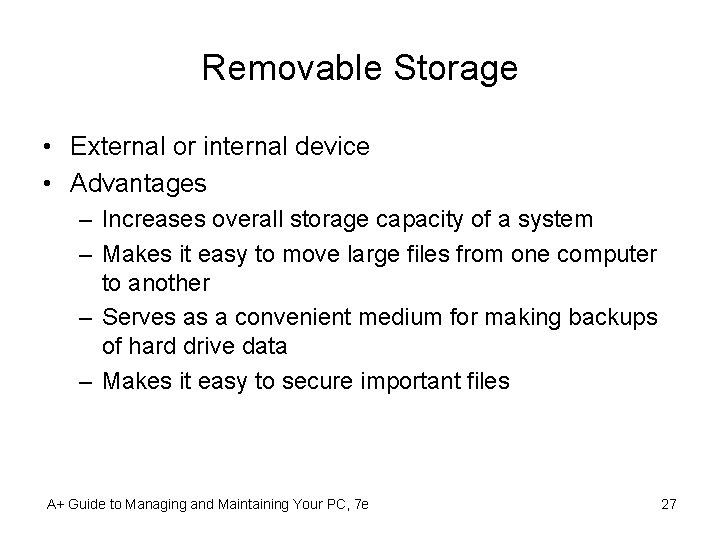 Removable Storage

• External or internal device
• Advantages
– Increases overall storage capacity of a system
– Makes it easy to move large files from one computer to another
– Serves as a convenient medium for making backups of hard drive data
– Makes it easy to secure important files

A+ Guide to Managing and Maintaining Your PC, 7e

27